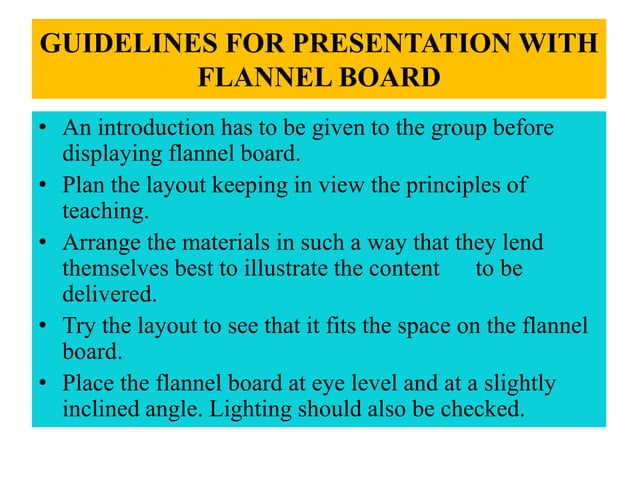 GUIDELINES FOR PRESENTATION WITH FLANNEL BOARD

• An introduction has to be given to the group before displaying flannel board.
• Plan the layout keeping in view the principles of teaching.
• Arrange the materials in such a way that they lend themselves best to illustrate the content to be delivered.
• Try the layout to see that it fits the space on the flannel board.
• Place the flannel board at eye level and at a slightly inclined angle. Lighting should also be checked.